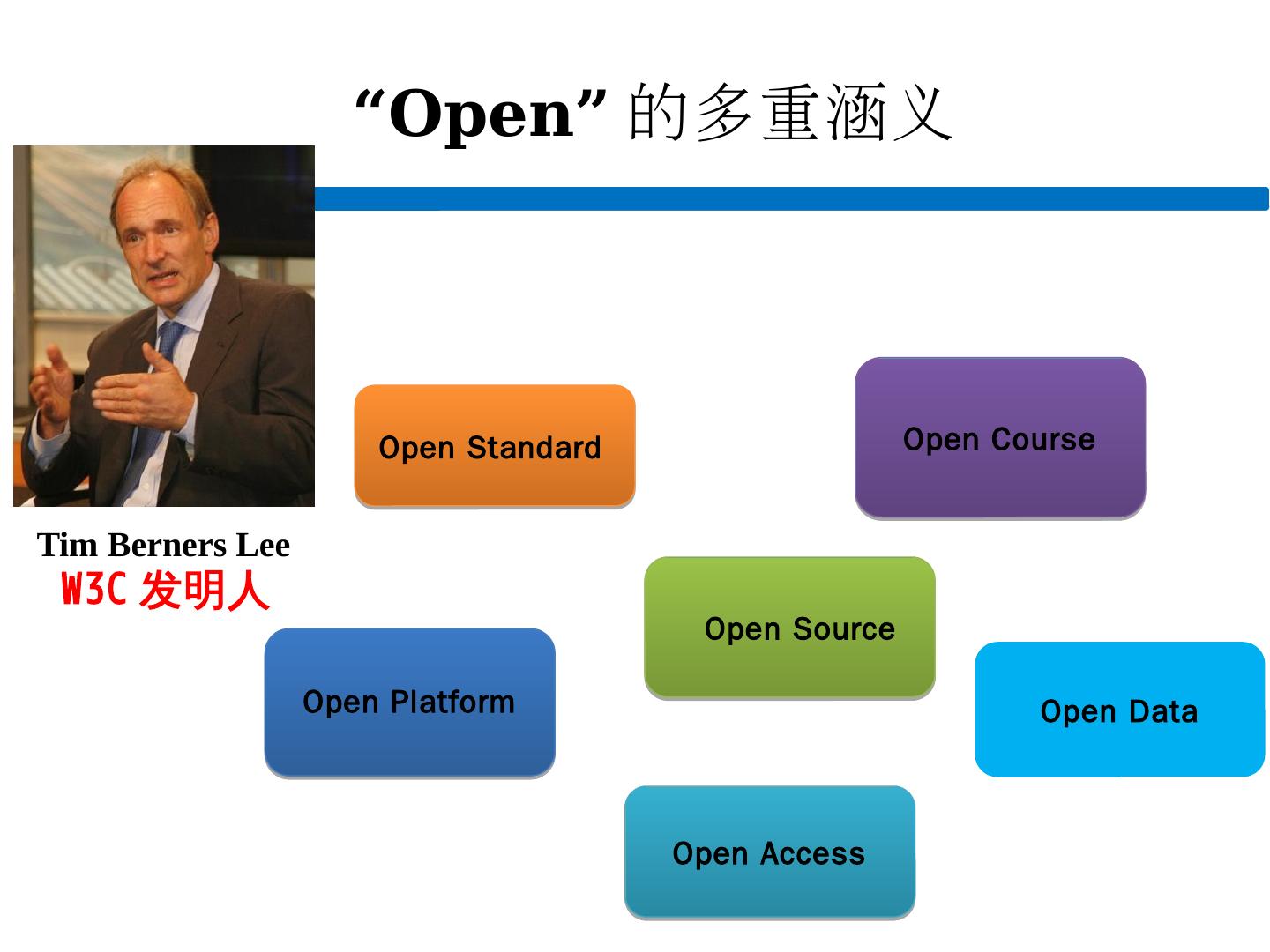 “Open” 的多重涵义

Tim Berners Lee
W3C 发明人

Open Standard

Open Course

Open Source

Open Platform

Open Data

Open Access